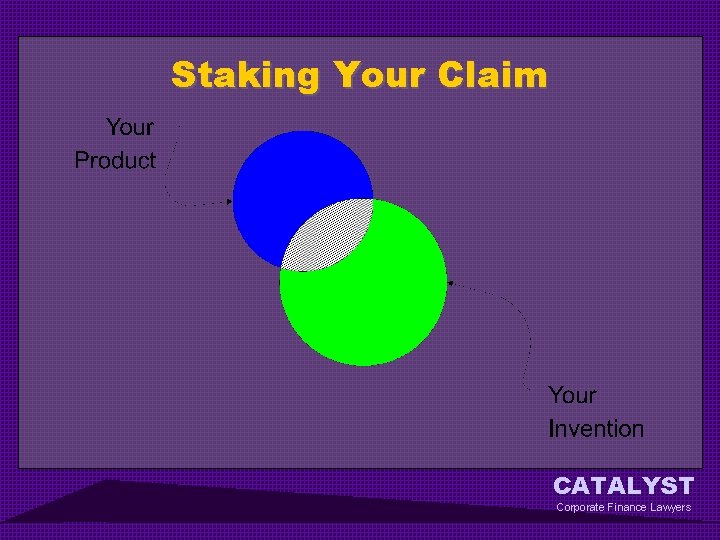 Staking Your Claim

Your
Product

Your
Invention

CATALYST
Corporate Finance Lawyers